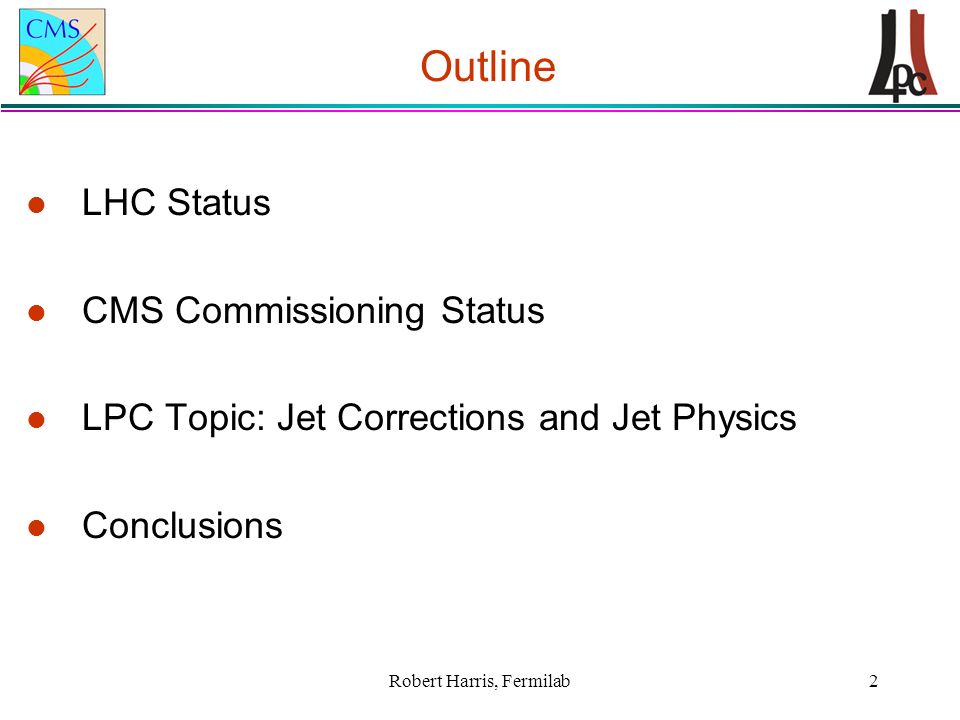 CMS

Outline

LPC

- LHC Status
- CMS Commissioning Status
- LPC Topic: Jet Corrections and Jet Physics
- Conclusions

Robert Harris, Fermilab

2